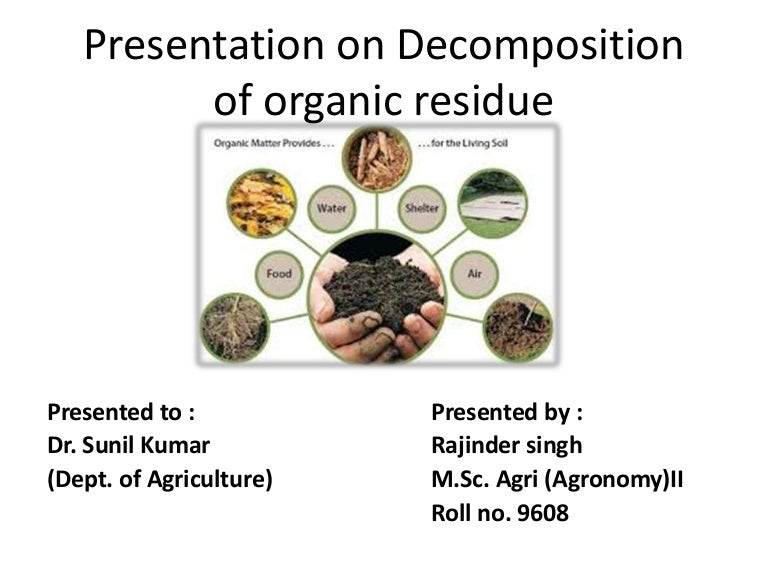 Presentation on Decomposition of organic residue

Organic Matter Provides . . .

. . . for the Living Soil

Water

Shelter

Food

Air

Presented to :
Dr. Sunil Kumar
(Dept. of Agriculture)

Presented by :
Rajinder singh
M.Sc. Agri (Agronomy)II
Roll no. 9608